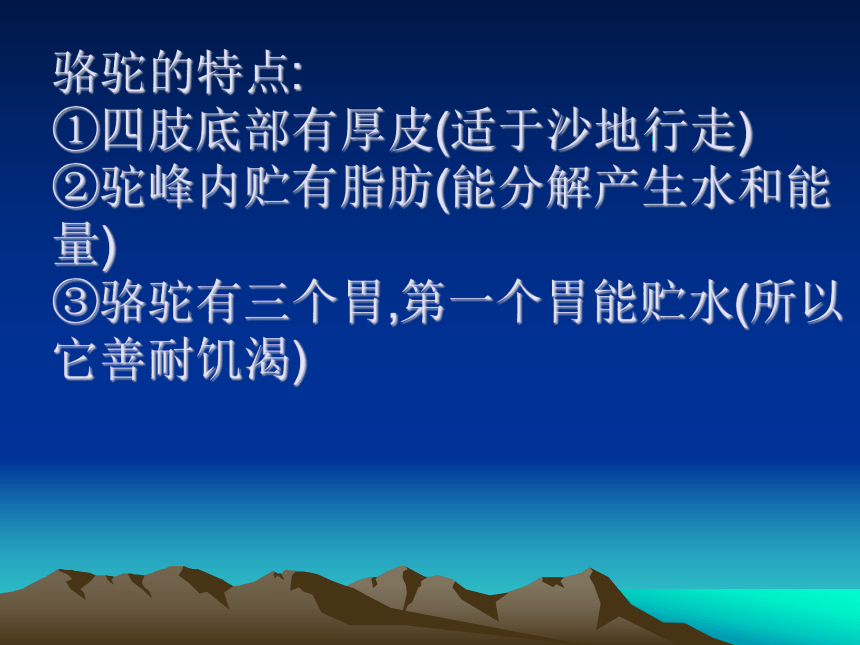 骆驼的特点:
①四肢底部有厚皮(适于沙地行走)
②驼峰内贮有脂肪(能分解产生水和能量)
③骆驼有三个胃,第一个胃能贮水(所以它善耐饥渴)